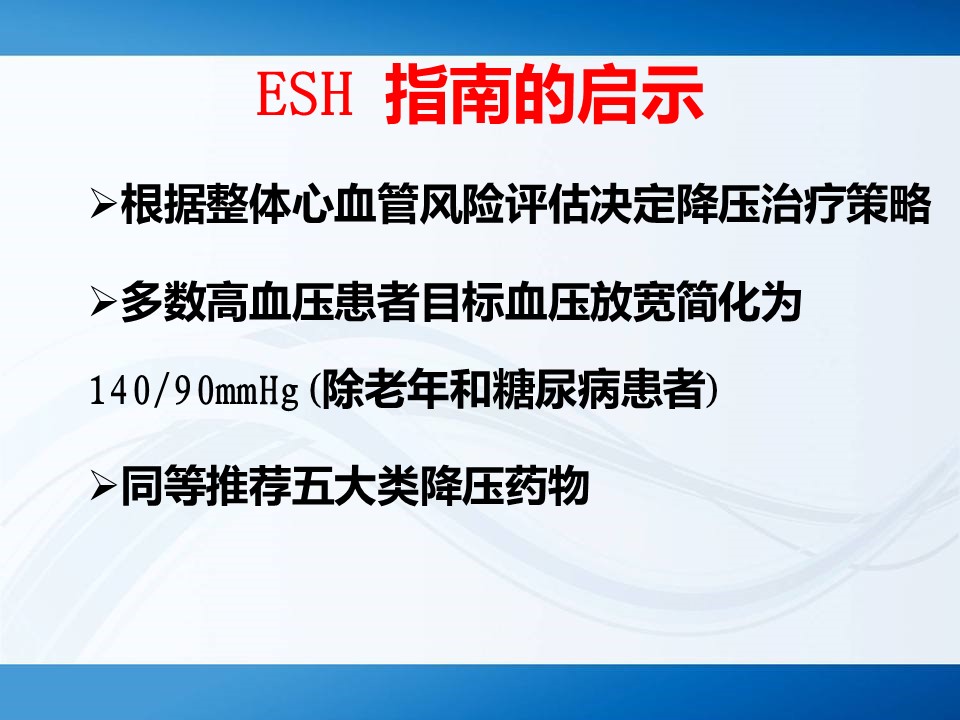 ESH 指南的启示

➢根据整体心血管风险评估决定降压治疗策略

➢多数高血压患者目标血压放宽简化为 140/90mmHg(除老年和糖尿病患者)

➢同等推荐五大类降压药物